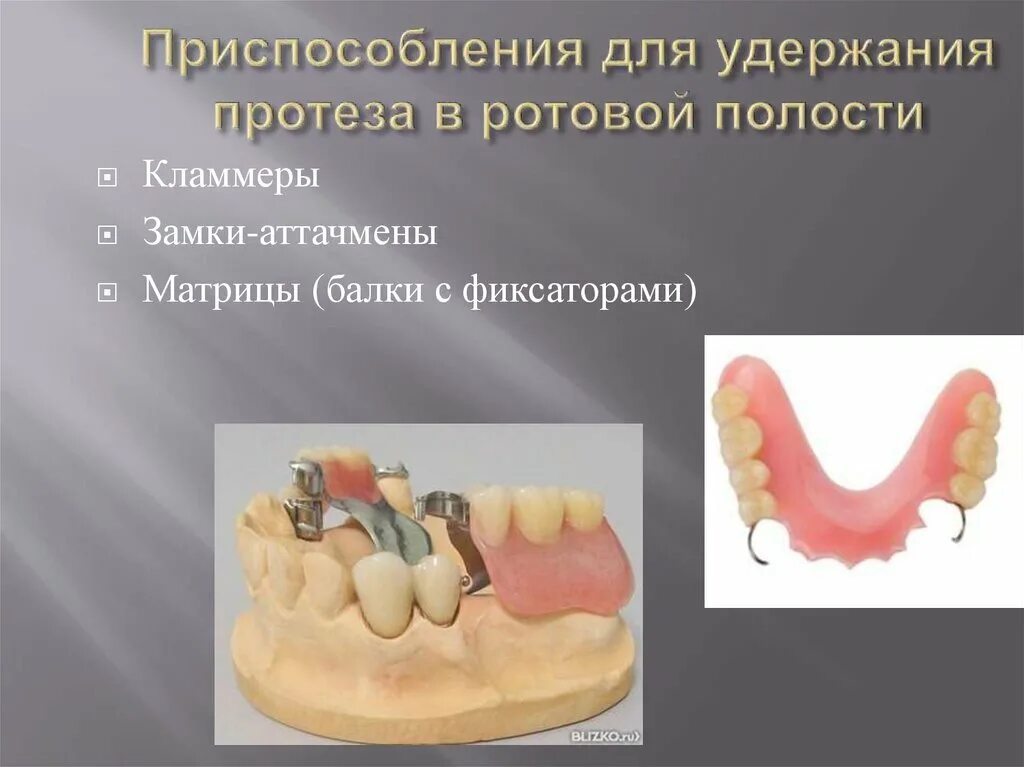 Приспособления для удержания протеза в ротовой полости

Кламмеры

Замки-аттачмены

Матрицы (балки с фиксаторами)

BLIZKO.ru